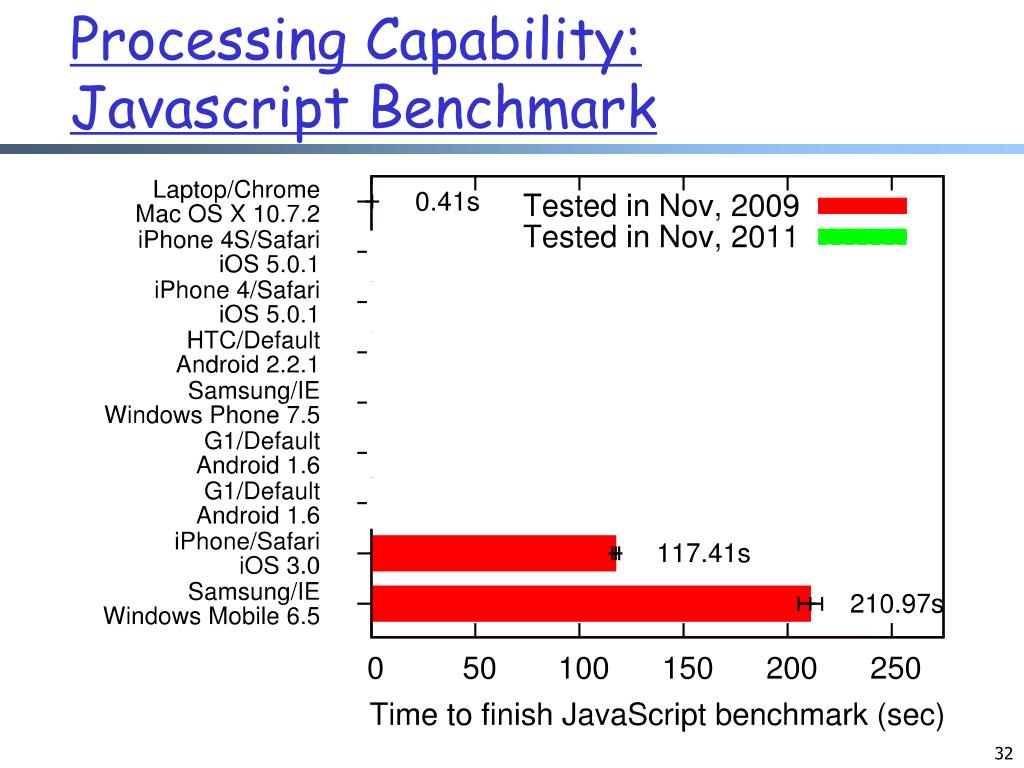 Processing Capability: Javascript Benchmark

Laptop/Chrome
Mac OS X 10.7.2
iPhone 4S/Safari
iOS 5.0.1
iPhone 4/Safari
iOS 5.0.1
HTC/Default
Android 2.2.1
Samsung/IE
Windows Phone 7.5
G1/Default
Android 1.6
G1/Default
Android 1.6
iPhone/Safari
iOS 3.0
Samsung/IE
Windows Mobile 6.5

0.41s
Tested in Nov, 2009
Tested in Nov, 2011
117.41s
210.97s

0 50 100 150 200 250

Time to finish JavaScript benchmark (sec)

32